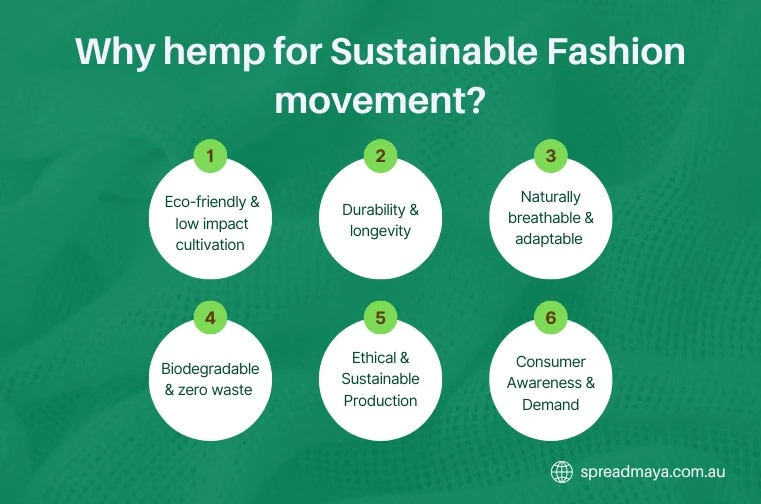 Why hemp for Sustainable Fashion movement?

1
Eco-friendly & low impact cultivation

2
Durability & longevity

3
Naturally breathable & adaptable

4
Biodegradable & zero waste

5
Ethical & Sustainable Production

6
Consumer Awareness & Demand

spreadmaya.com.au